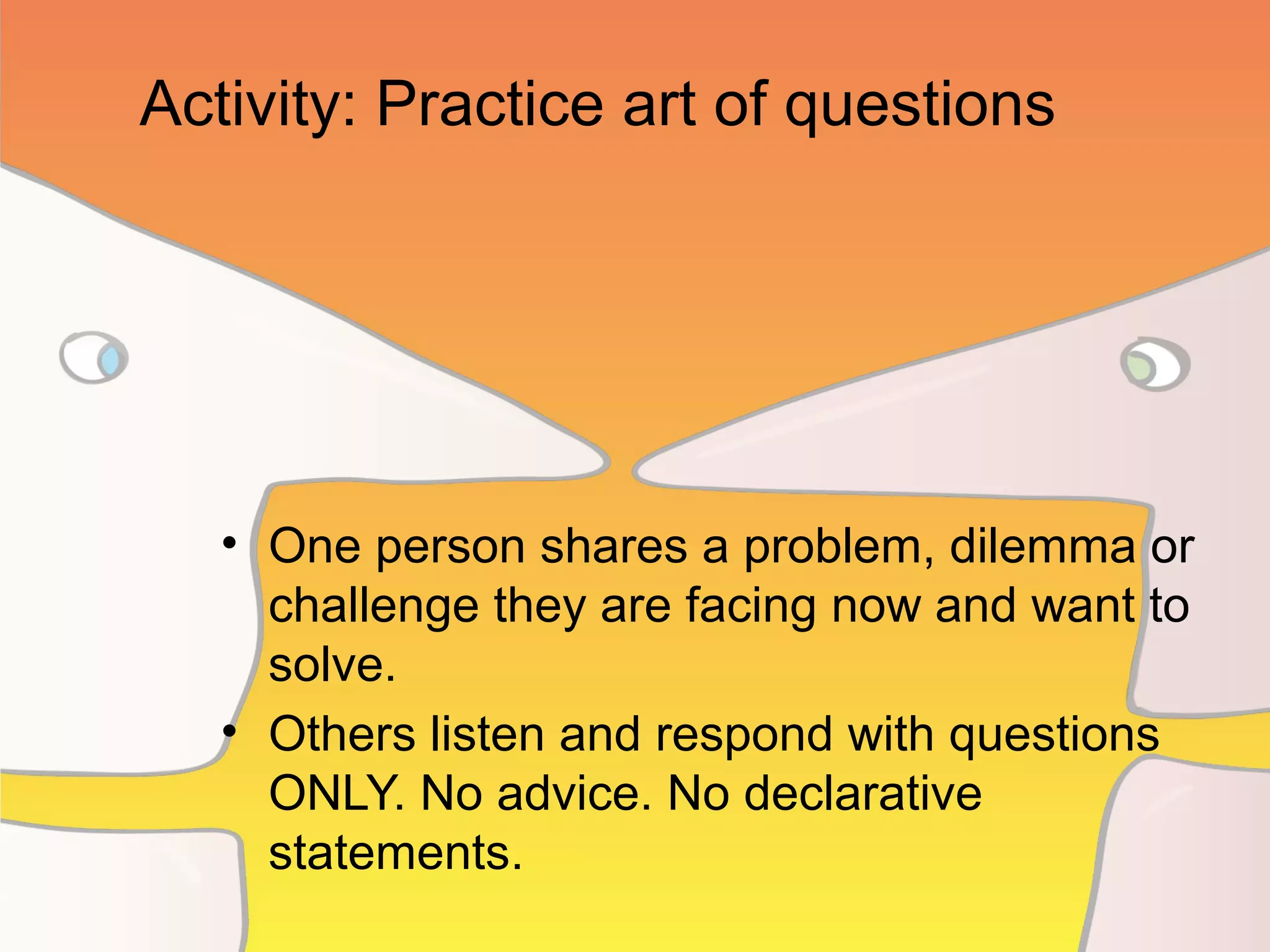 Activity: Practice art of questions

• One person shares a problem, dilemma or challenge they are facing now and want to solve.
• Others listen and respond with questions ONLY. No advice. No declarative statements.